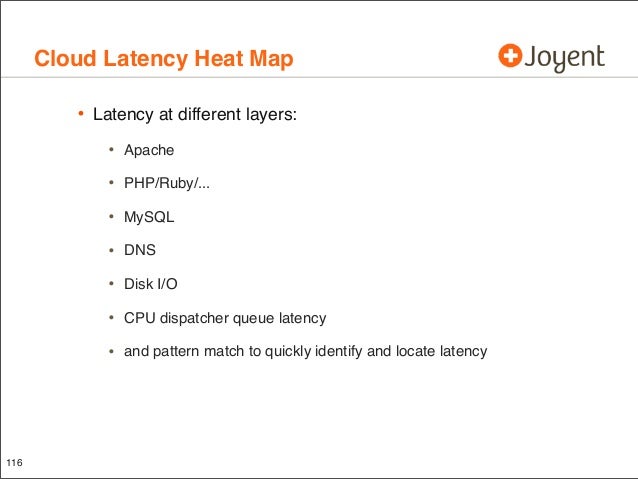 Cloud Latency Heat Map

Joyent

• Latency at different layers:

• Apache

• PHP/Ruby/...

• MySQL

• DNS

• Disk I/O

• CPU dispatcher queue latency

• and pattern match to quickly identify and locate latency

116